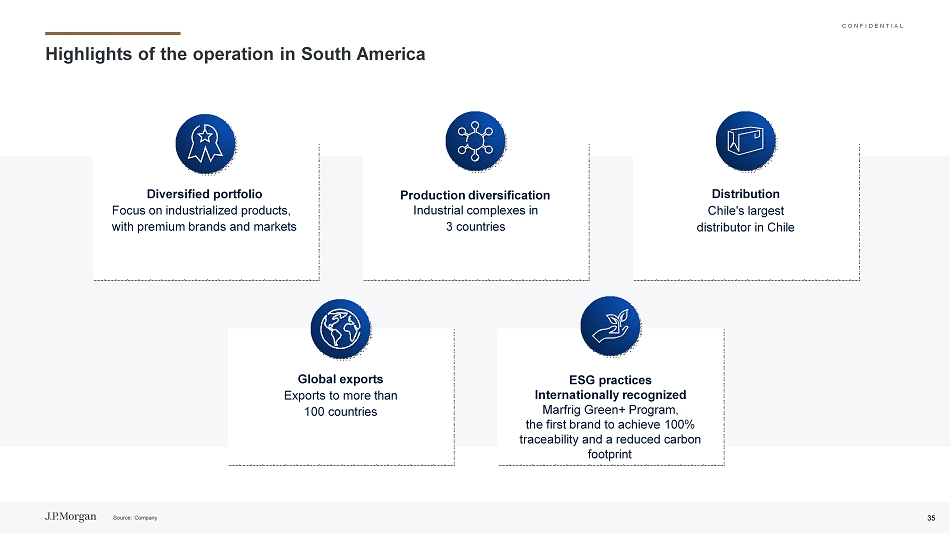 CONFIDENTIAL

Highlights of the operation in South America

Diversified portfolio
Focus on industrialized products, with premium brands and markets

Production diversification
Industrial complexes in 3 countries

Distribution
Chile's largest distributor in Chile

Global exports
Exports to more than 100 countries

ESG practices
Internationally recognized
Marfrig Green+ Program, the first brand to achieve 100% traceability and a reduced carbon footprint

J.P.Morgan

Source: Company

35